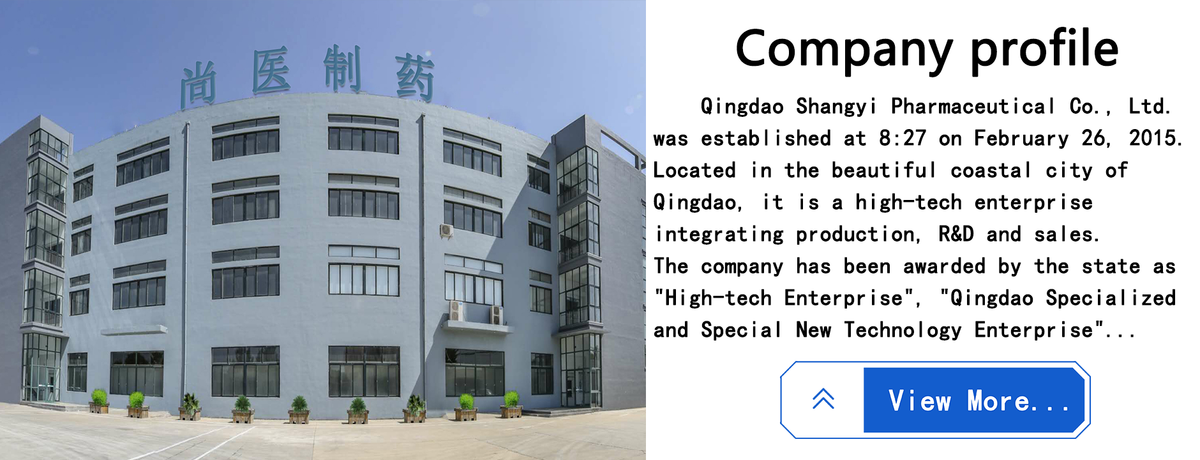 尚医制药

Company profile

Qingdao Shangyi Pharmaceutical Co., Ltd. was established at 8:27 on February 26, 2015. Located in the beautiful coastal city of Qingdao, it is a high-tech enterprise integrating production, R&D and sales.
The company has been awarded by the state as "High-tech Enterprise", "Qingdao Specialized and Special New Technology Enterprise"...

View More...